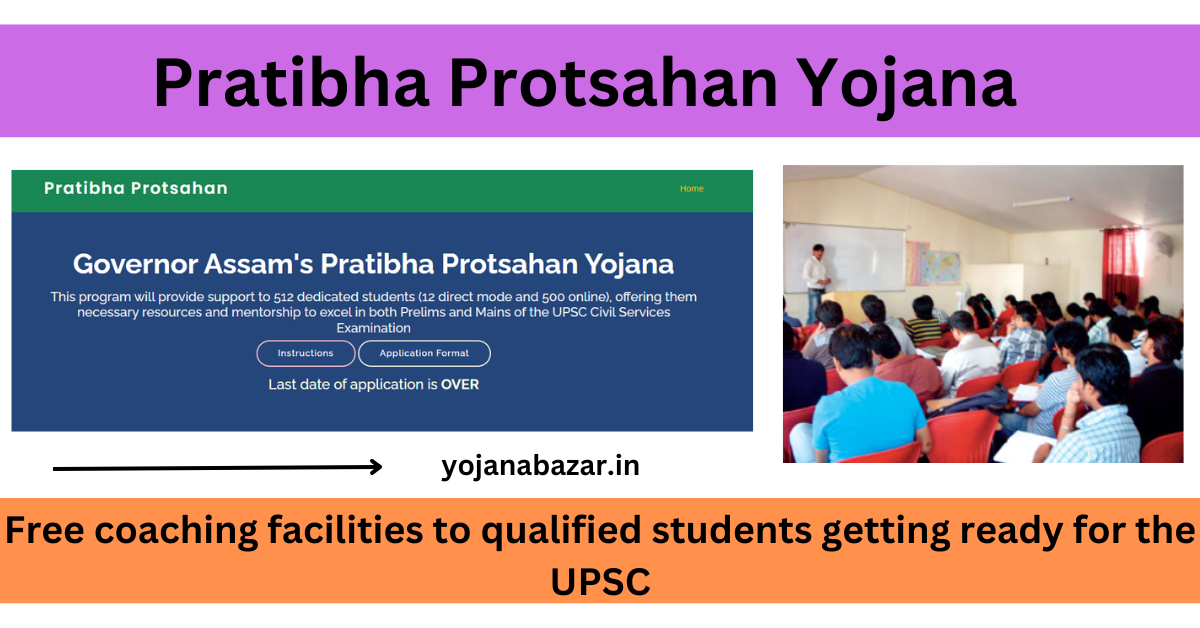 Pratibha Protsahan Yojana

Pratibha Protsahan

Home

Governor Assam's Pratibha Protsahan Yojana

This program will provide support to 512 dedicated students (12 direct mode and 500 online), offering them necessary resources and mentorship to excel in both Prelims and Mains of the UPSC Civil Services Examination

Instructions

Application Format

Last date of application is OVER

yojanabazar.in

Free coaching facilities to qualified students getting ready for the UPSC